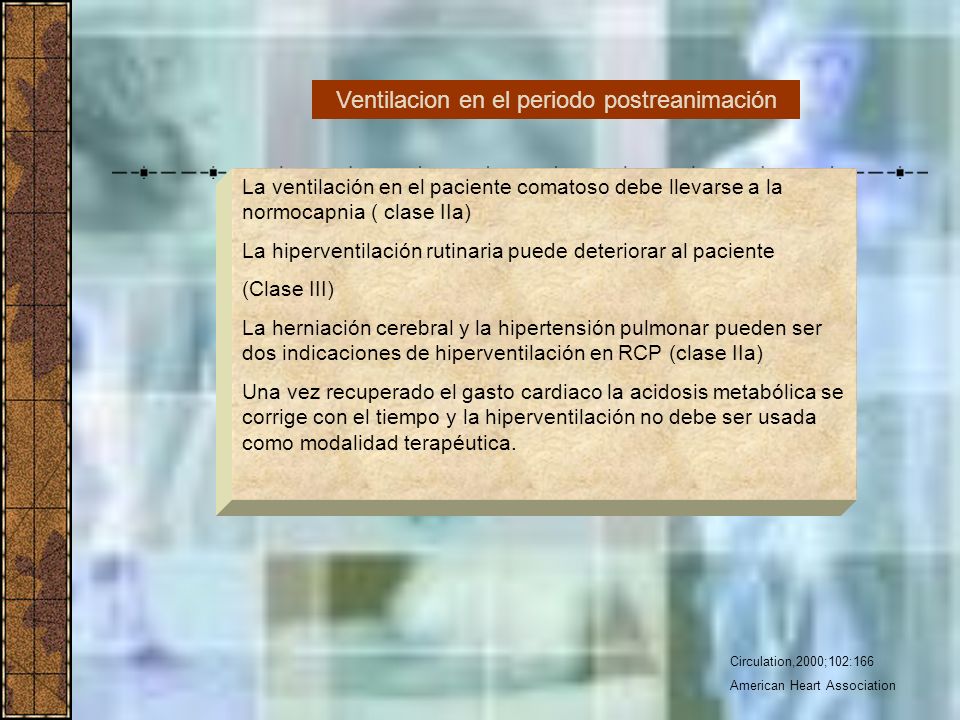 Ventilacion en el periodo postreanimación

La ventilación en el paciente comatoso debe llevarse a la normocapnia ( clase IIa)

La hiperventilación rutinaria puede deteriorar al paciente

(Clase III)

La herniación cerebral y la hipertensión pulmonar pueden ser dos indicaciones de hiperventilación en RCP (clase IIa)

Una vez recuperado el gasto cardiaco la acidosis metabólica se corrige con el tiempo y la hiperventilación no debe ser usada como modalidad terapéutica.

Circulation,2000;102:166
American Heart Association